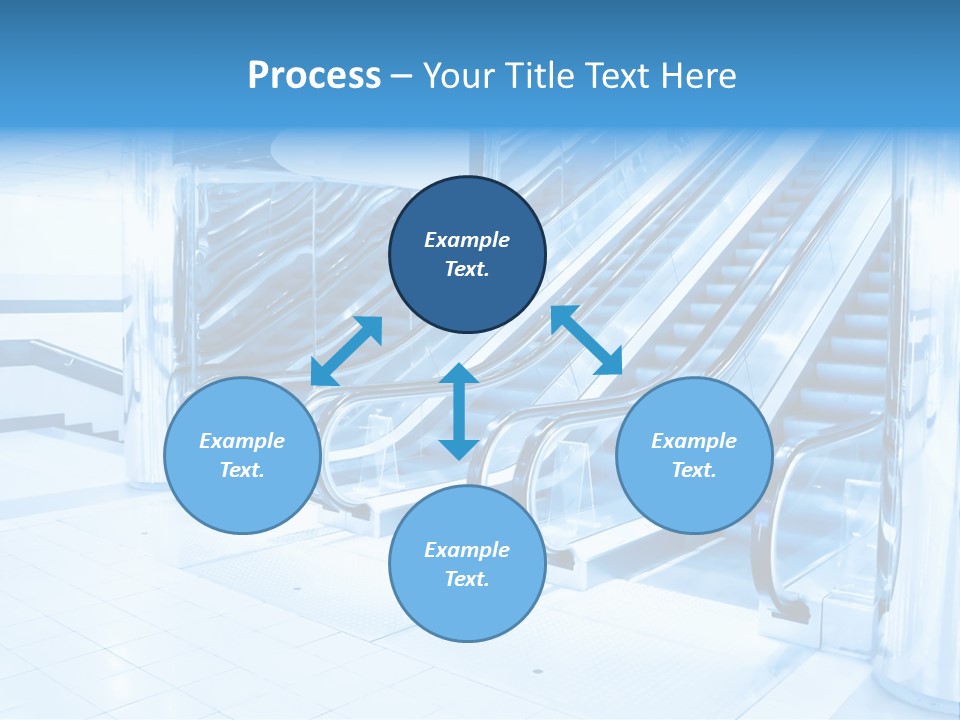 Process – Your Title Text Here

Example Text.

Example Text.

Example Text.

Example Text.